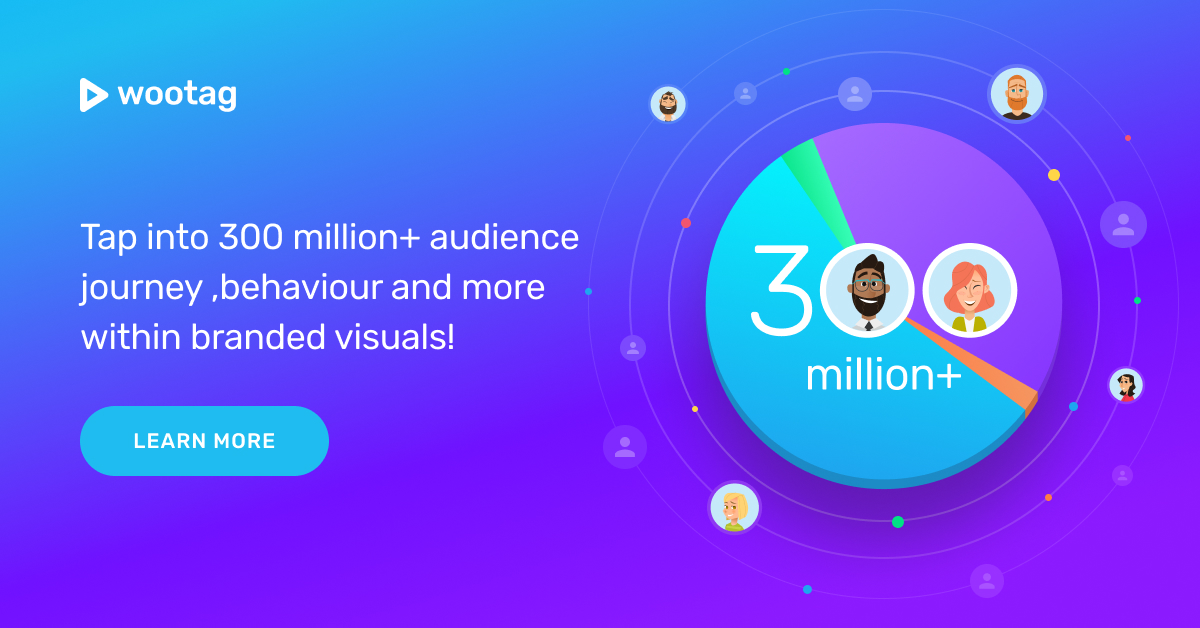 wootag

Tap into 300 million+ audience journey ,behaviour and more within branded visuals!

LEARN MORE

300

million+